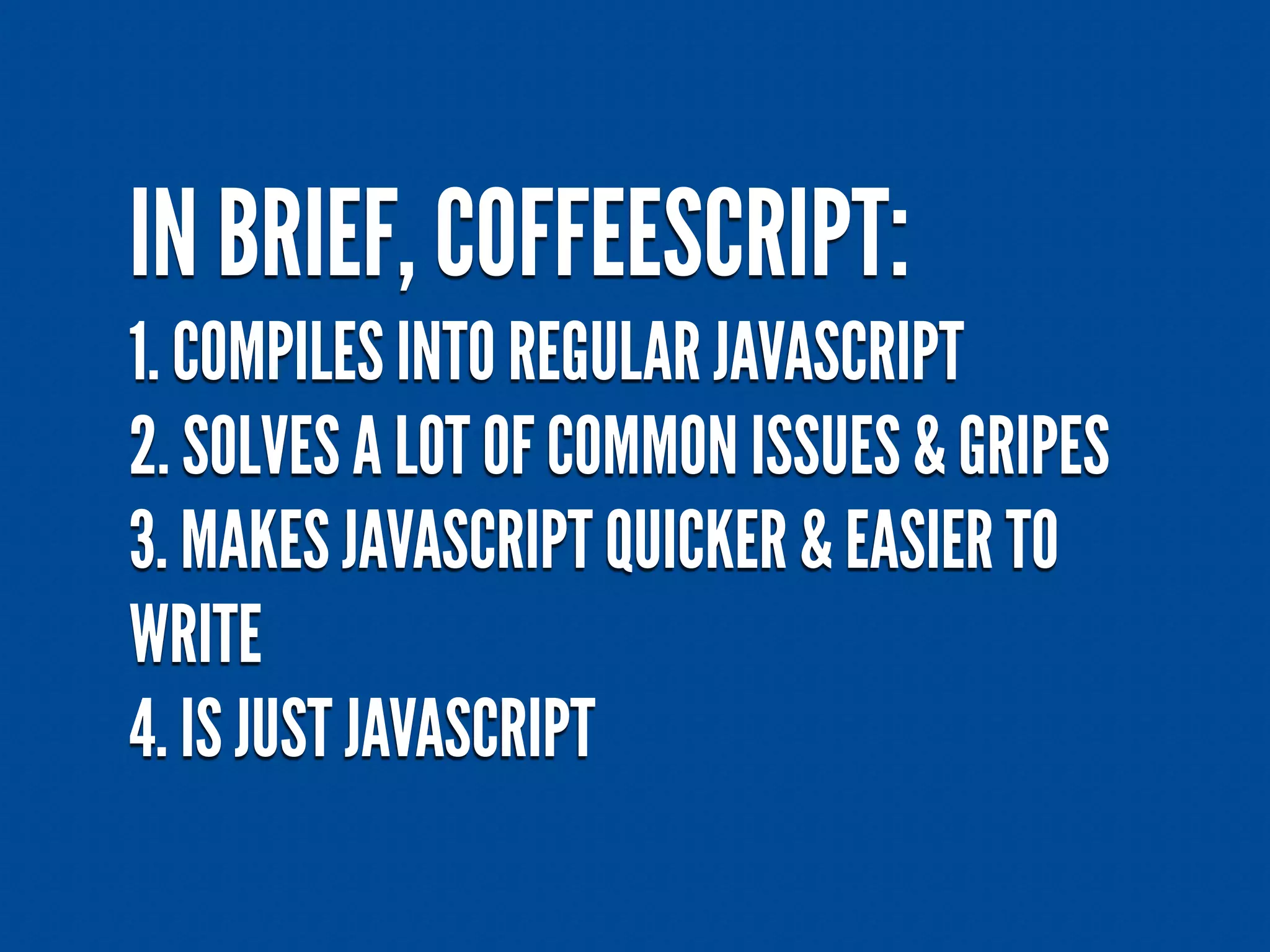 IN BRIEF, COFFEESCRIPT:

1. COMPILES INTO REGULAR JAVASCRIPT
2. SOLVES A LOT OF COMMON ISSUES & GRIPES
3. MAKES JAVASCRIPT QUICKER & EASIER TO WRITE
4. IS JUST JAVASCRIPT